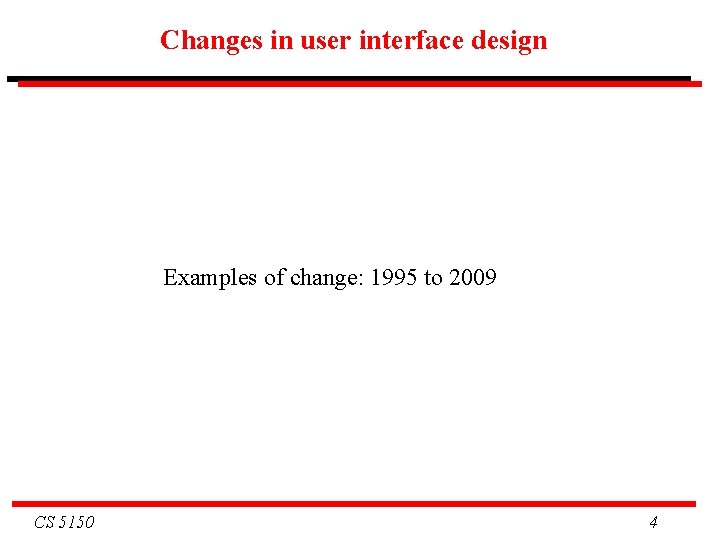 Changes in user interface design

Examples of change: 1995 to 2009

CS 5150

4